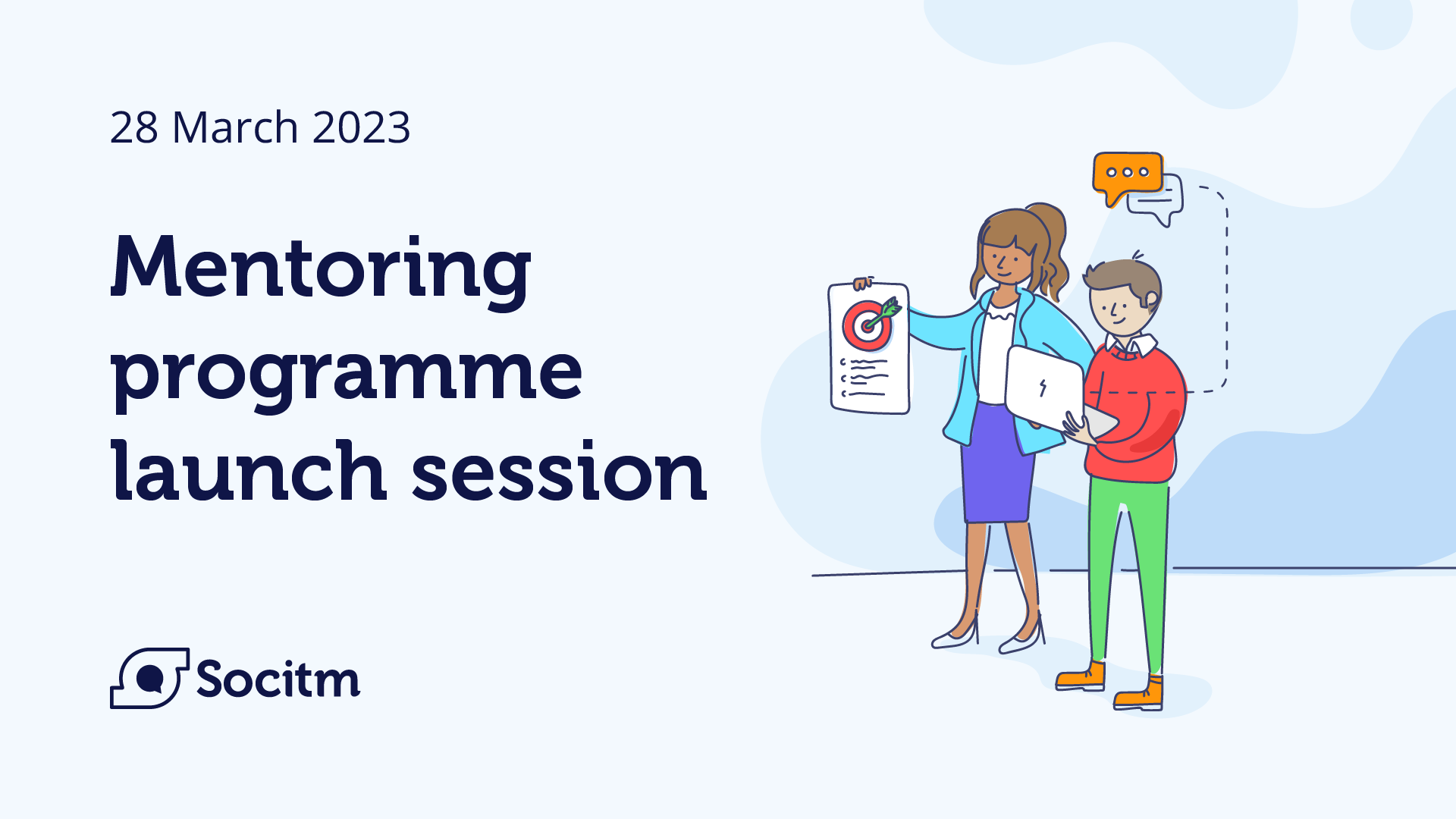 28 March 2023

Mentoring programme launch session

Socitm